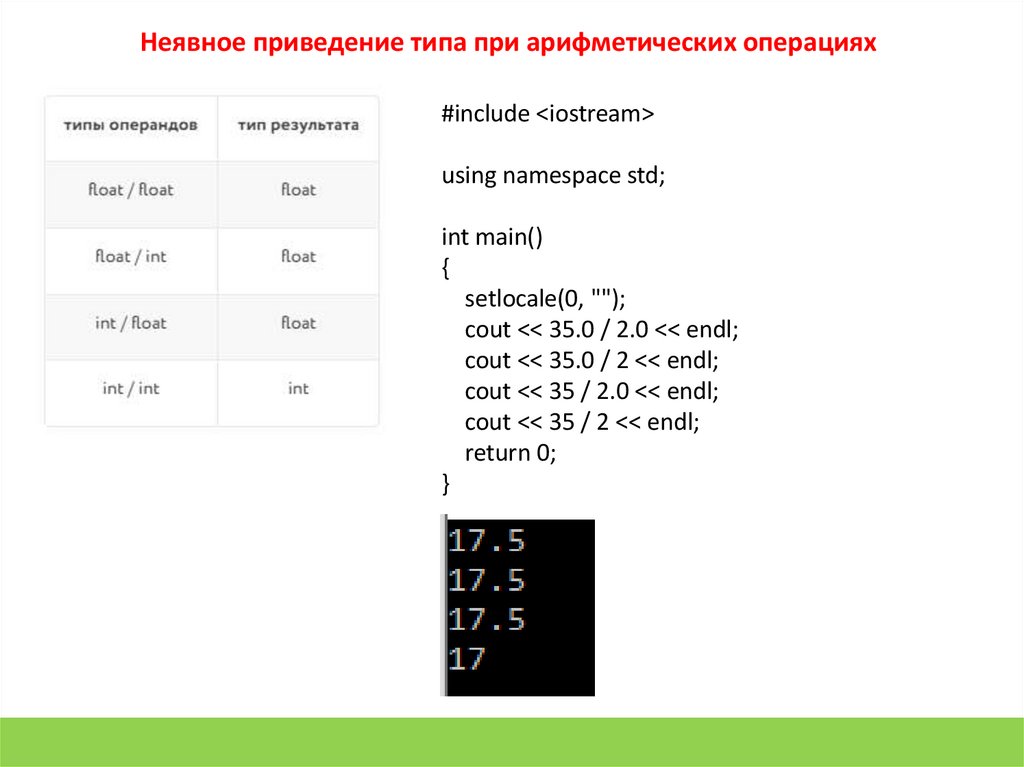 Неявное приведение типа при арифметических операциях

| типы операндов | тип результата |
|---|---|
| float / float | float |
| float / int | float |
| int / float | float |
| int / int | int |

#include <iostream>

using namespace std;

int main()
{
    setlocale(0, "");
    cout << 35.0 / 2.0 << endl;
    cout << 35.0 / 2 << endl;
    cout << 35 / 2.0 << endl;
    cout << 35 / 2 << endl;
    return 0;
}

17.5
17.5
17.5
17